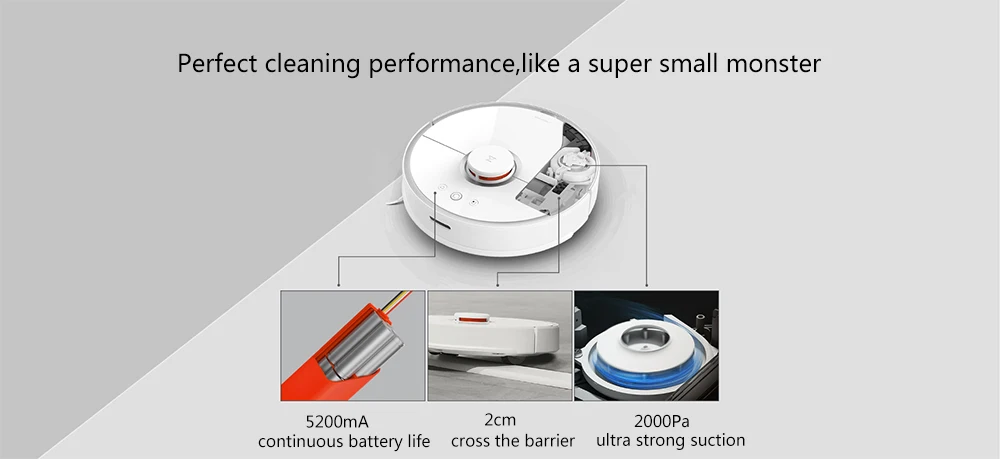 Perfect cleaning performance,like a super small monster

5200mA
continuous battery life

2cm
cross the barrier

2000Pa
ultra strong suction